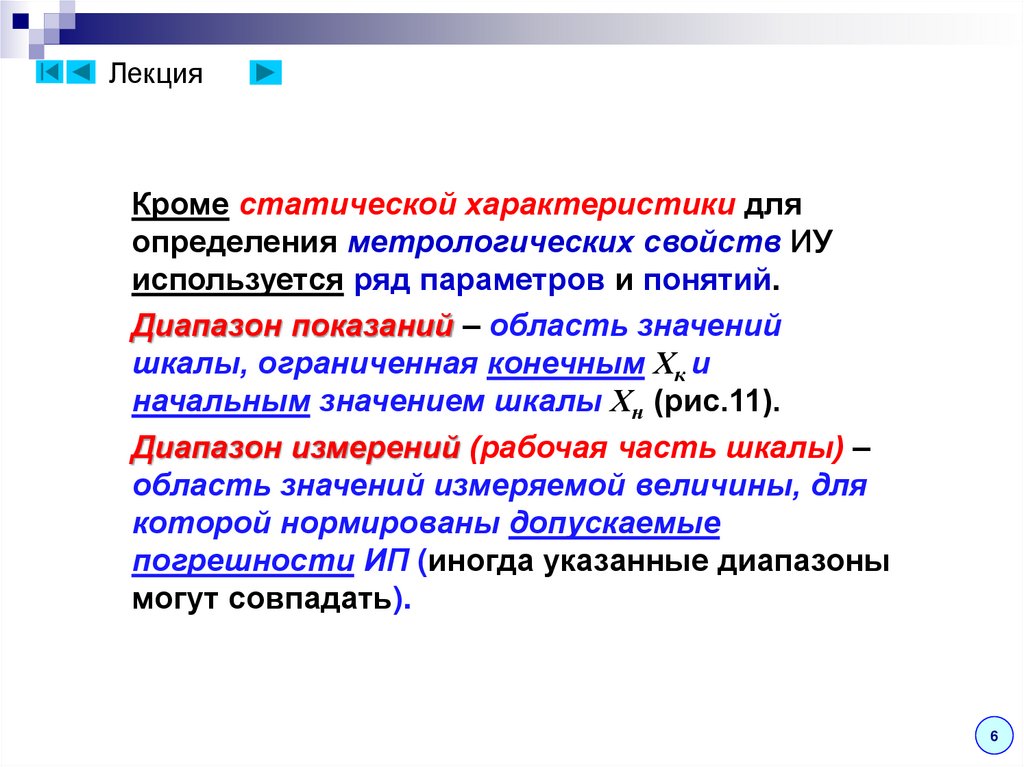 Лекция

Кроме статической характеристики для определения метрологических свойств ИУ используется ряд параметров и понятий.

Диапазон показаний – область значений шкалы, ограниченная конечным $X_к$ и начальным значением шкалы $X_н$ (рис.11).

Диапазон измерений (рабочая часть шкалы) – область значений измеряемой величины, для которой нормированы допускаемые погрешности ИП (иногда указанные диапазоны могут совпадать).

6